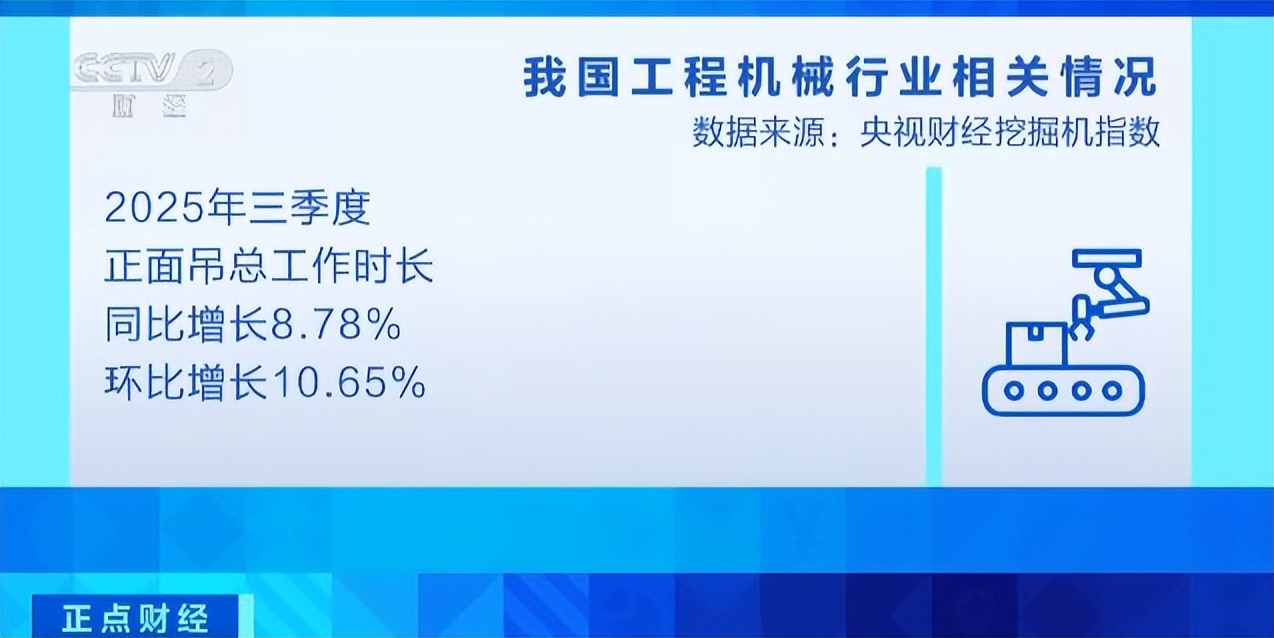 CCTV 2 财经

我国工程机械行业相关情况

数据来源：央视财经挖掘机指数

2025年三季度
正面吊总工作时长
同比增长8.78%
环比增长10.65%

正点财经